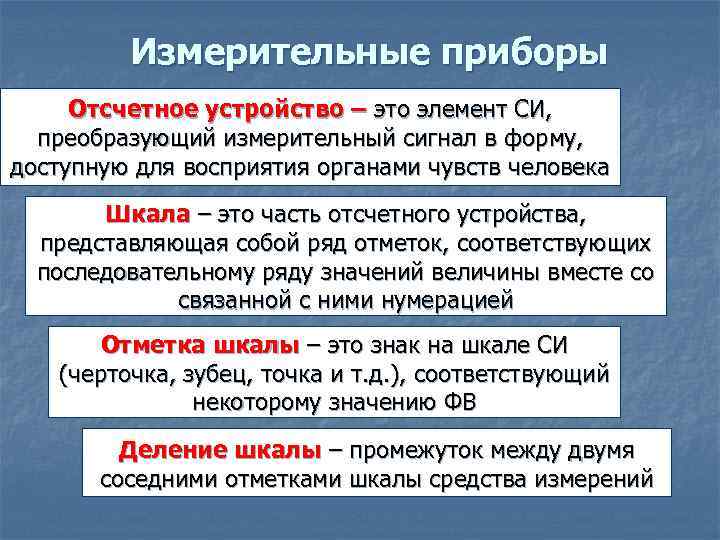 Измерительные приборы

Отсчетное устройство – это элемент СИ, преобразующий измерительный сигнал в форму, доступную для восприятия органами чувств человека

Шкала – это часть отсчетного устройства, представляющая собой ряд отметок, соответствующих последовательному ряду значений величины вместе со связанной с ними нумерацией

Отметка шкалы – это знак на шкале СИ (черточка, зубец, точка и т.д.), соответствующий некоторому значению ФВ

Деление шкалы – промежуток между двумя соседними отметками шкалы средства измерений